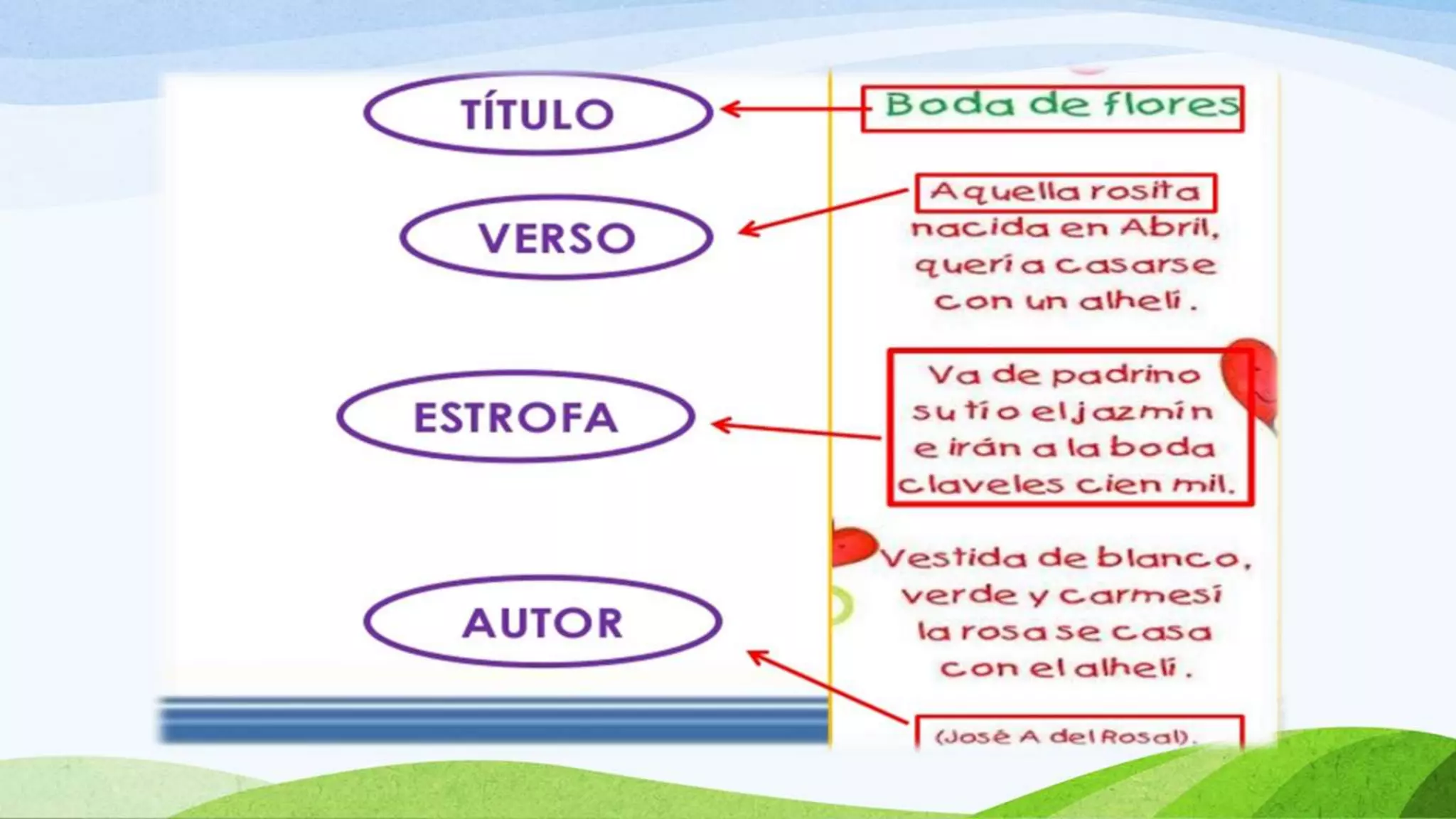 TÍTULO

VERSO

ESTROFA

AUTOR

Boda de flores

Aquella rosita
nacida en Abril,
quería casarse
con un alhelí.

Va de padrino
su tío el jazmín
e irán a la boda
claveles cien mil.

Vestida de blanco,
verde y carmesí
la rosa se casa
con el alhelí.

(José A del Rosal).